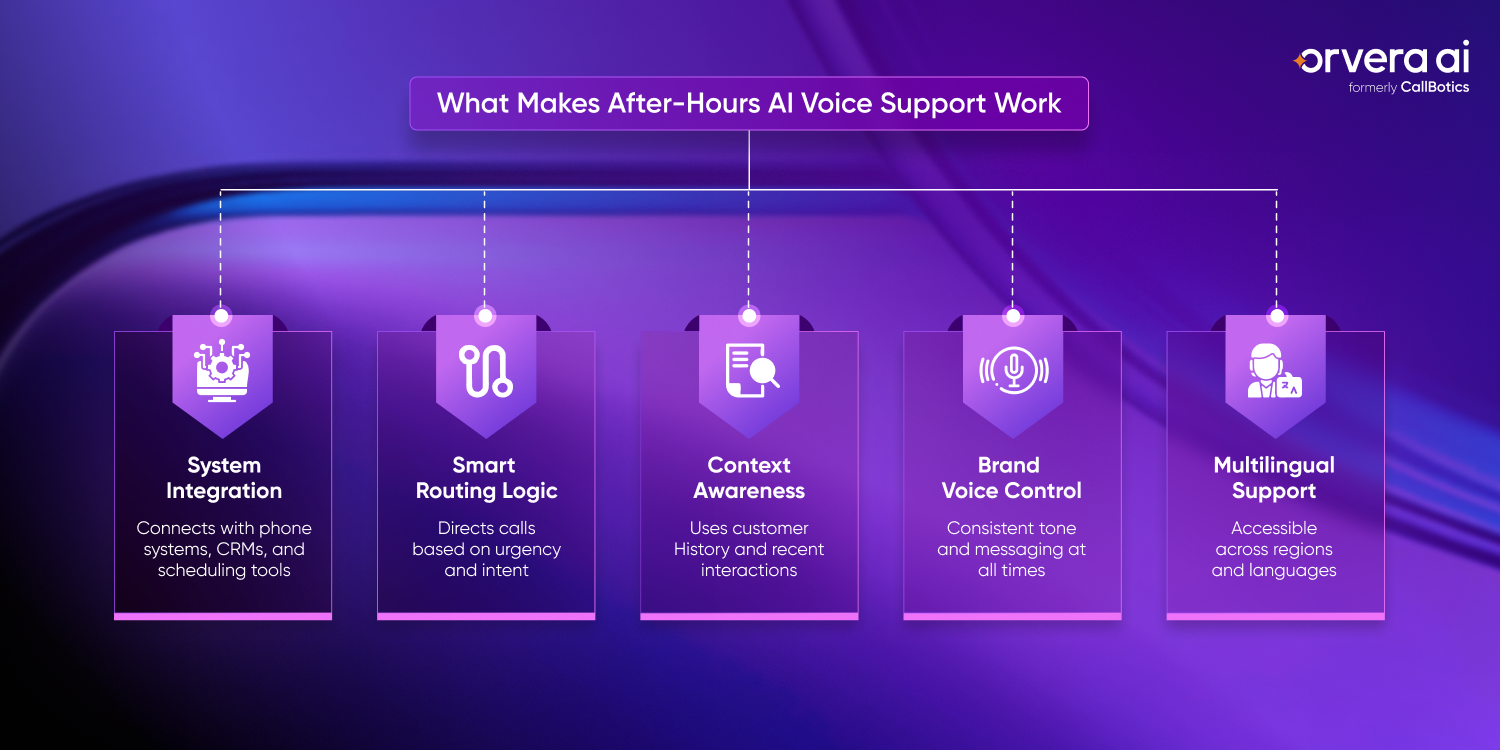 orvera ai
formerly CallBotics

What Makes After-Hours AI Voice Support Work

System Integration
Connects with phone systems, CRMs, and scheduling tools

Smart Routing Logic
Directs calls based on urgency and intent

Context Awareness
Uses customer History and recent interactions

Brand Voice Control
Consistent tone and messaging at all times

Multilingual Support
Accessible across regions and languages